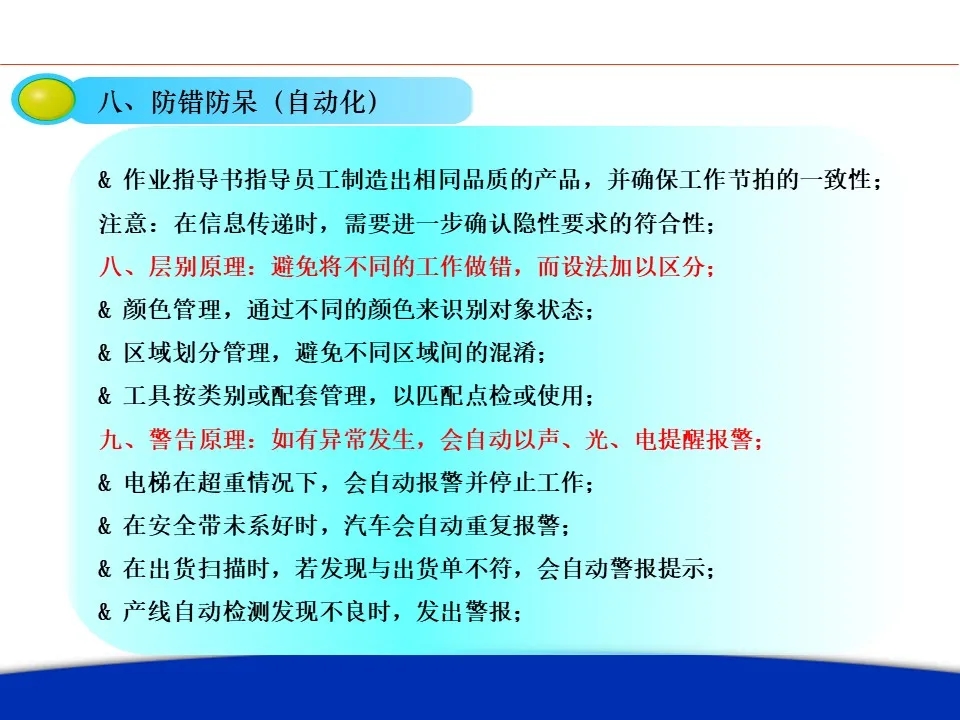 八、防错防呆（自动化）

& 作业指导书指导员工制造出相同品质的产品，并确保工作节拍的一致性；
注意：在信息传递时，需要进一步确认隐性要求的符合性；
八、层别原理：避免将不同的工作做错，而设法加以区分；
& 颜色管理，通过不同的颜色来识别对象状态；
& 区域划分管理，避免不同区域间的混淆；
& 工具按类别或配套管理，以匹配点检或使用；
九、警告原理：如有异常发生，会自动以声、光、电提醒报警；
& 电梯在超重情况下，会自动报警并停止工作；
& 在安全带未系好时，汽车会自动重复报警；
& 在出货扫描时，若发现与出货单不符，会自动警报提示；
& 产线自动检测发现不良时，发出警报；